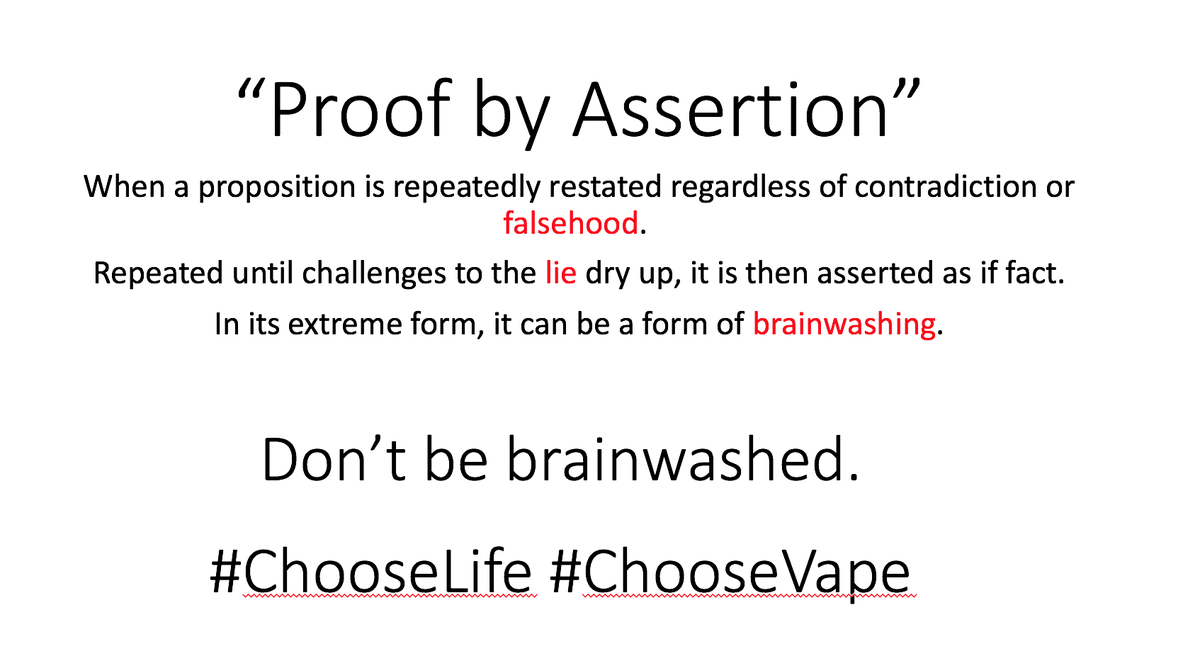 “Proof by Assertion”

When a proposition is repeatedly restated regardless of contradiction or falsehood.

Repeated until challenges to the lie dry up, it is then asserted as if fact.

In its extreme form, it can be a form of brainwashing.

Don’t be brainwashed.

#ChooseLife #ChooseVape